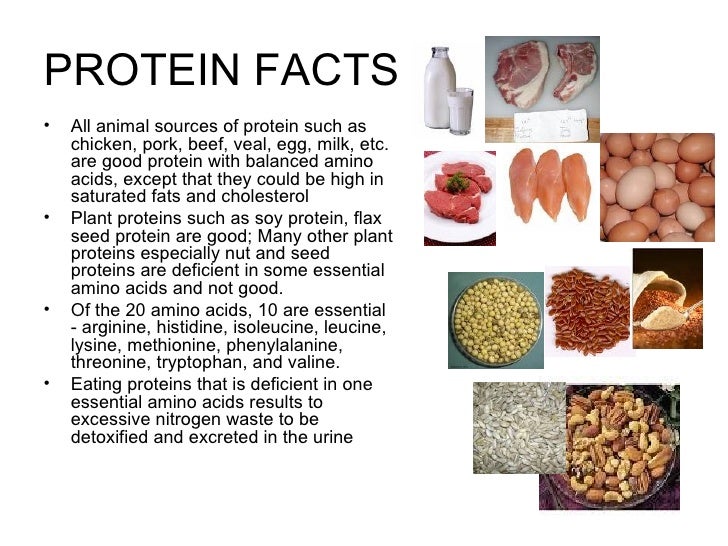 PROTEIN FACTS

• All animal sources of protein such as chicken, pork, beef, veal, egg, milk, etc. are good protein with balanced amino acids, except that they could be high in saturated fats and cholesterol

• Plant proteins such as soy protein, flax seed protein are good; Many other plant proteins especially nut and seed proteins are deficient in some essential amino acids and not good.

• Of the 20 amino acids, 10 are essential - arginine, histidine, isoleucine, leucine, lysine, methionine, phenylalanine, threonine, tryptophan, and valine.

• Eating proteins that is deficient in one essential amino acids results to excessive nitrogen waste to be detoxified and excreted in the urine